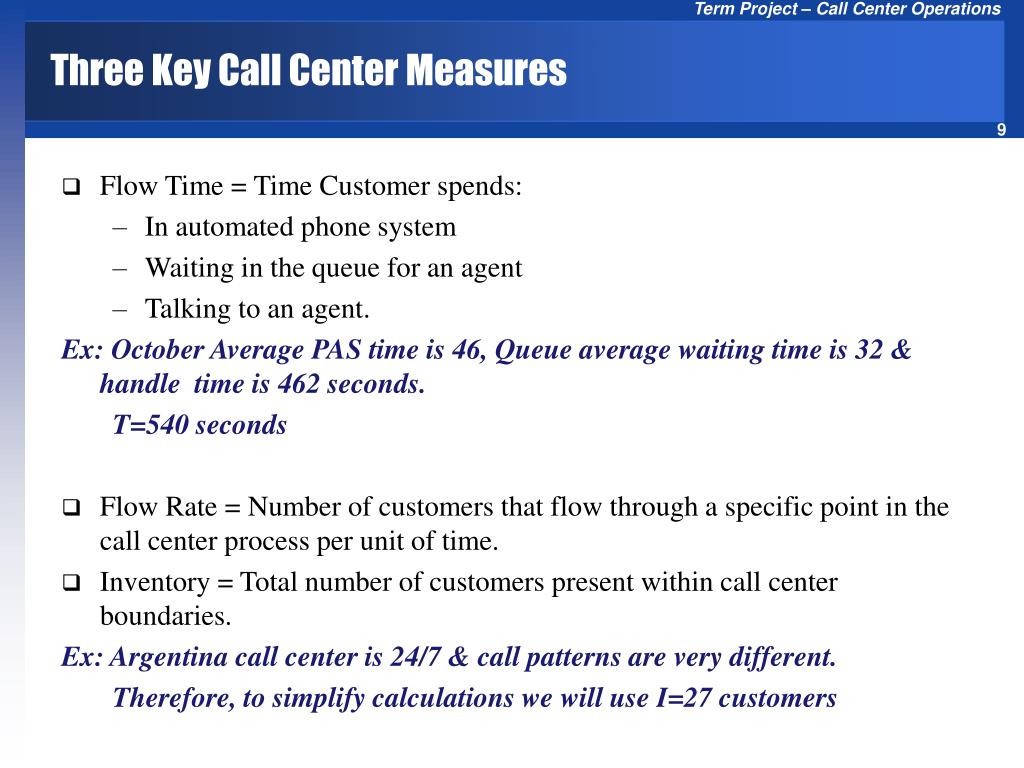 Term Project – Call Center Operations

Three Key Call Center Measures

9

❑ Flow Time = Time Customer spends:
– In automated phone system
– Waiting in the queue for an agent
– Talking to an agent.

Ex: October Average PAS time is 46, Queue average waiting time is 32 & handle time is 462 seconds.
T=540 seconds

❑ Flow Rate = Number of customers that flow through a specific point in the call center process per unit of time.

❑ Inventory = Total number of customers present within call center boundaries.

Ex: Argentina call center is 24/7 & call patterns are very different.
Therefore, to simplify calculations we will use I=27 customers